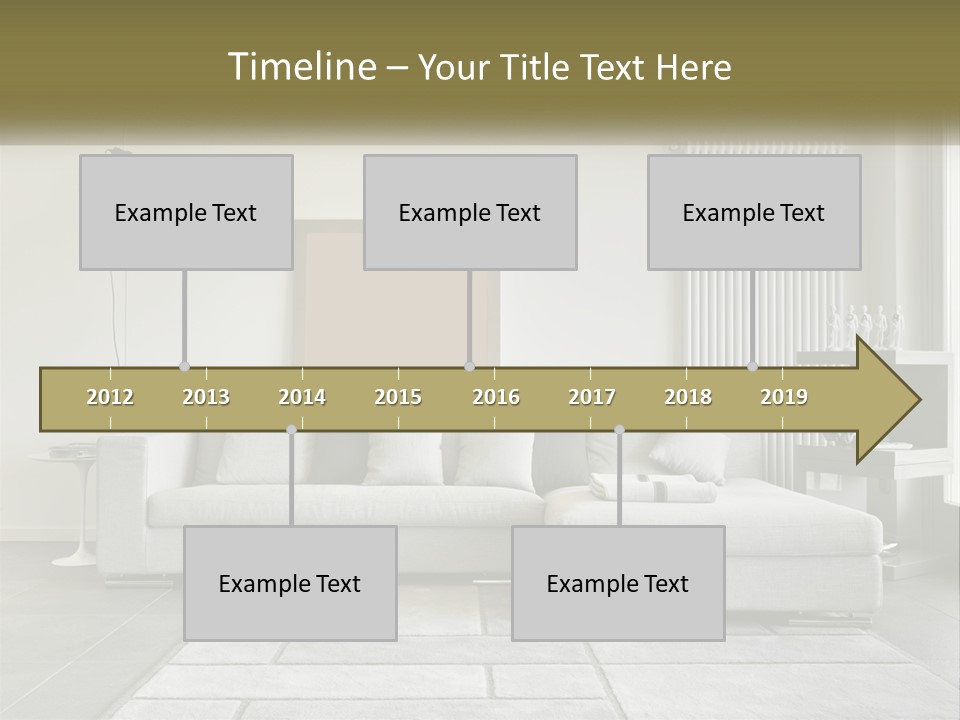 Timeline – Your Title Text Here

Example Text

Example Text

Example Text

2012 2013 2014 2015 2016 2017 2018 2019

Example Text

Example Text